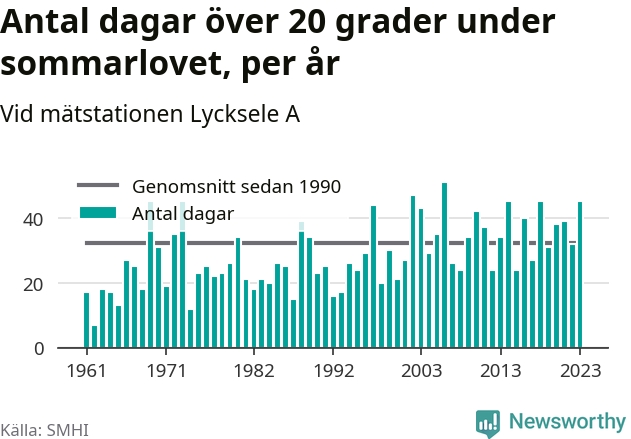 Antal dagar över 20 grader under sommarlovet, per år

Vid mätstationen Lycksele A

Genomsnitt sedan 1990
Antal dagar

40
20
0

1961
1971
1982
1992
2003
2013
2023

Källa: SMHI

Newsworthy